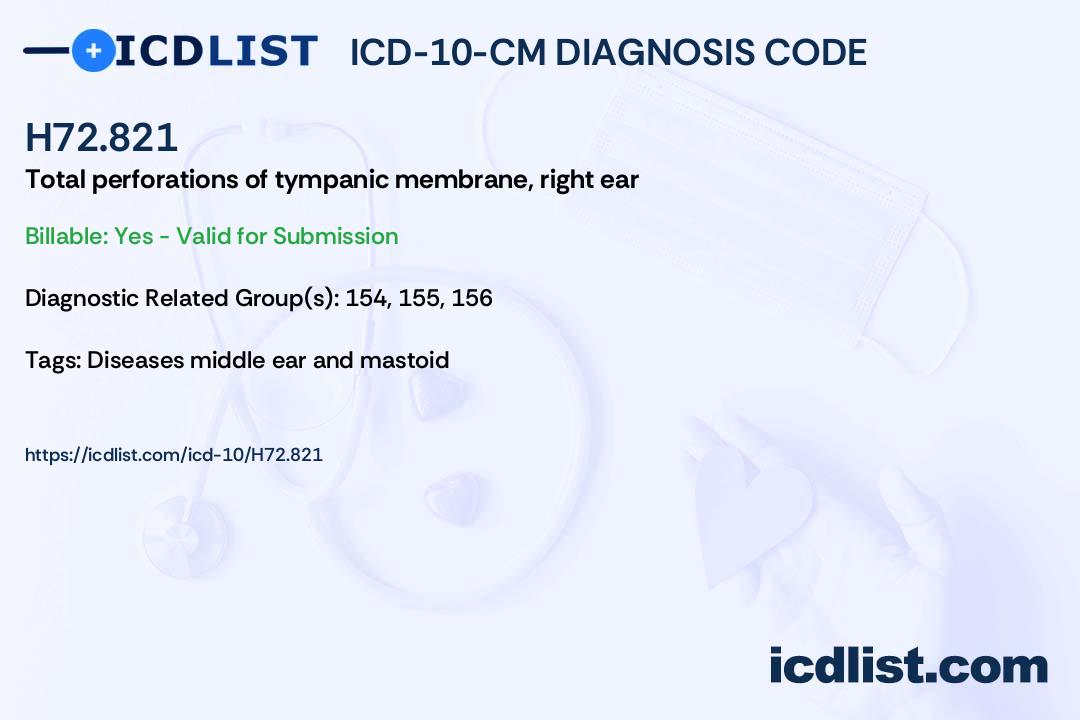 ICDLIST ICD-10-CM DIAGNOSIS CODE

H72.821

Total perforations of tympanic membrane, right ear

Billable: Yes - Valid for Submission

Diagnostic Related Group(s): 154, 155, 156

Tags: Diseases middle ear and mastoid

https://icdlist.com/icd-10/H72.821

icdlist.com